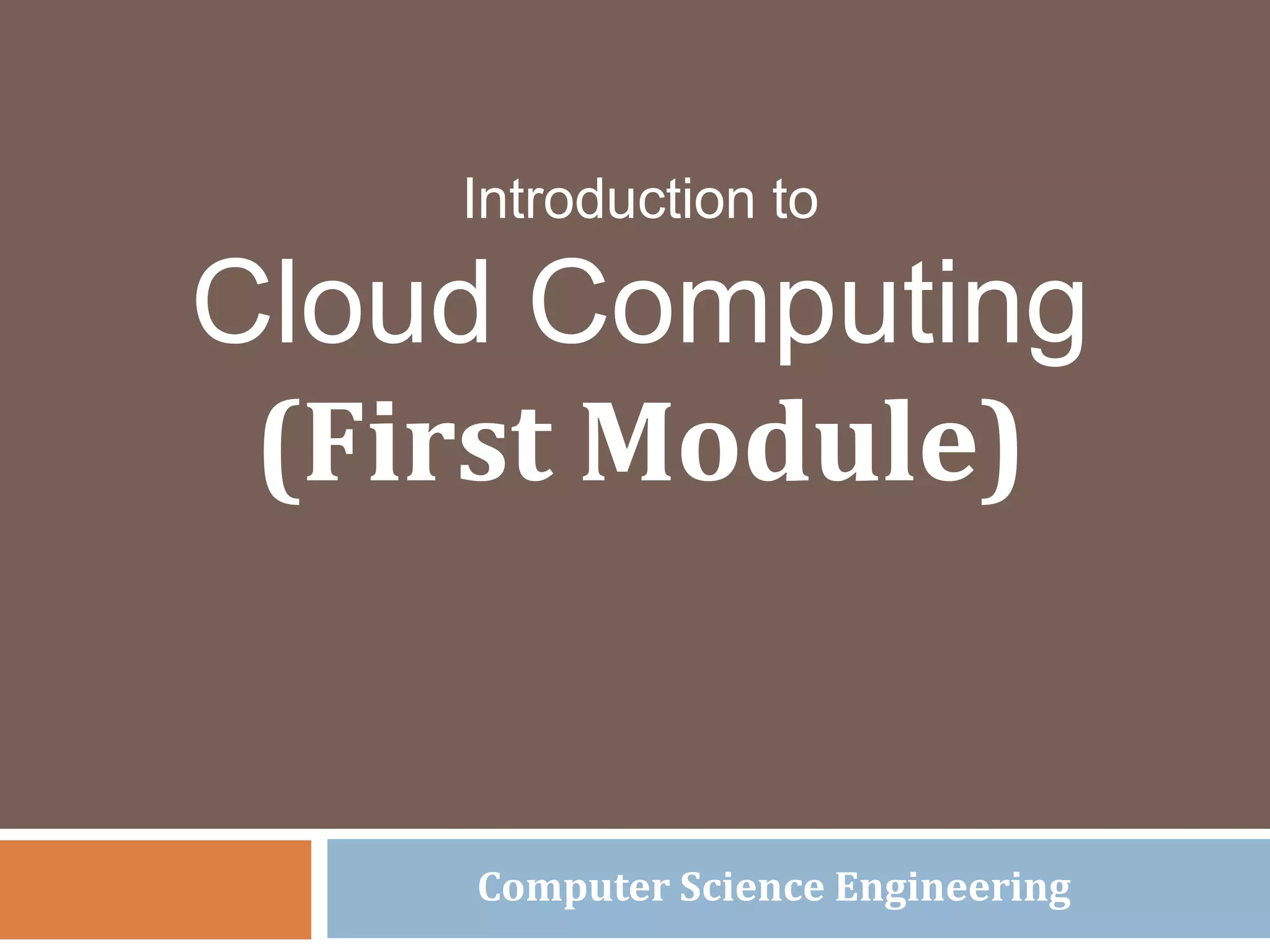 Introduction to
Cloud Computing
(First Module)

Computer Science Engineering